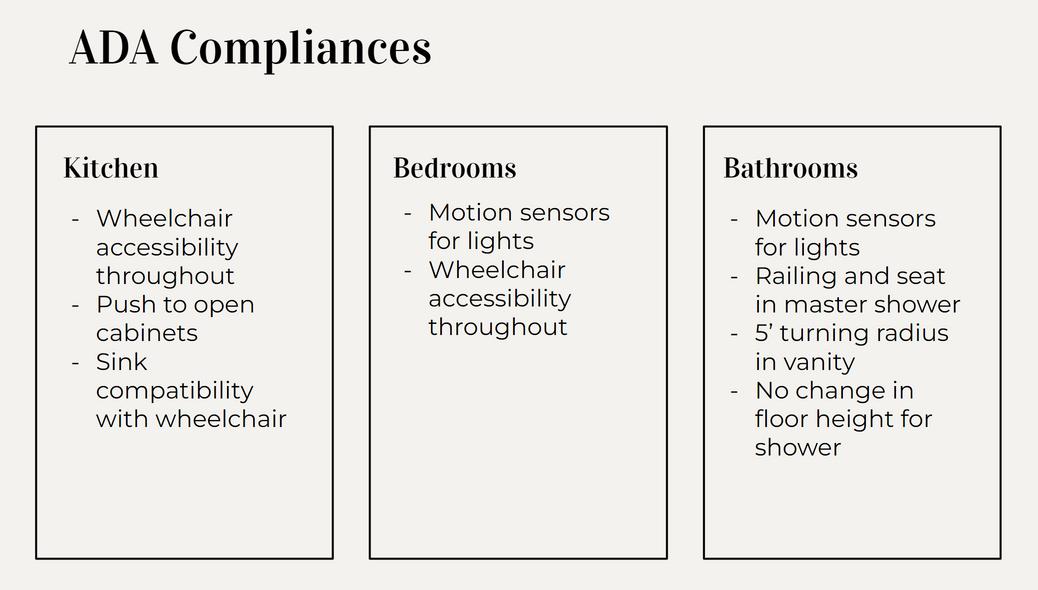 ADA Compliances

Kitchen

- Wheelchair accessibility throughout
- Push to open cabinets
- Sink compatibility with wheelchair

Bedrooms

- Motion sensors for lights
- Wheelchair accessibility throughout

Bathrooms

- Motion sensors for lights
- Railing and seat in master shower
- 5’ turning radius in vanity
- No change in floor height for shower